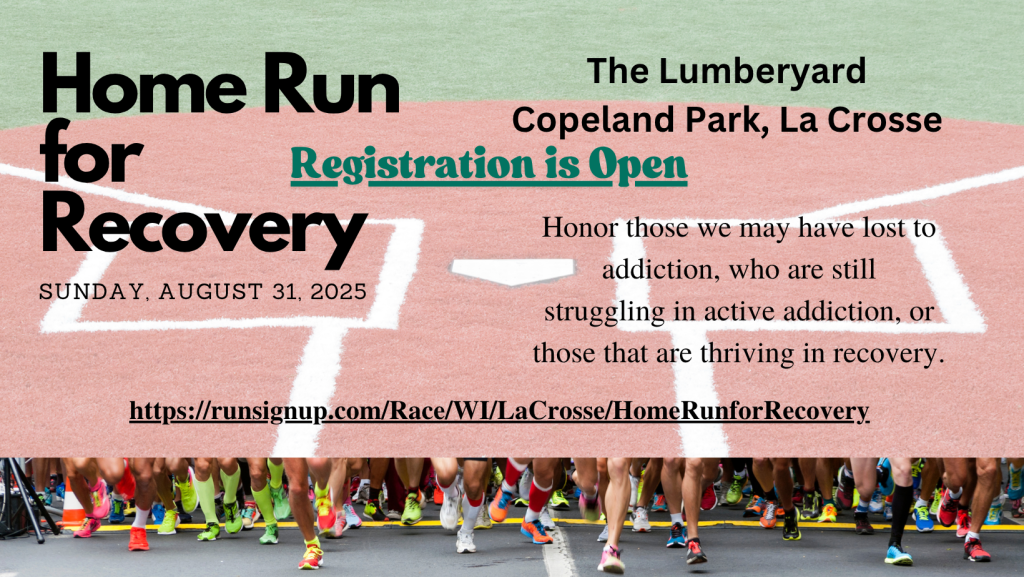 Home Run for Recovery

SUNDAY, AUGUST 31, 2025

The Lumberyard
Copeland Park, La Crosse

Registration is Open

Honor those we may have lost to addiction, who are still struggling in active addiction, or those that are thriving in recovery.

https://runsignup.com/Race/WI/LaCrosse/HomeRunforRecovery